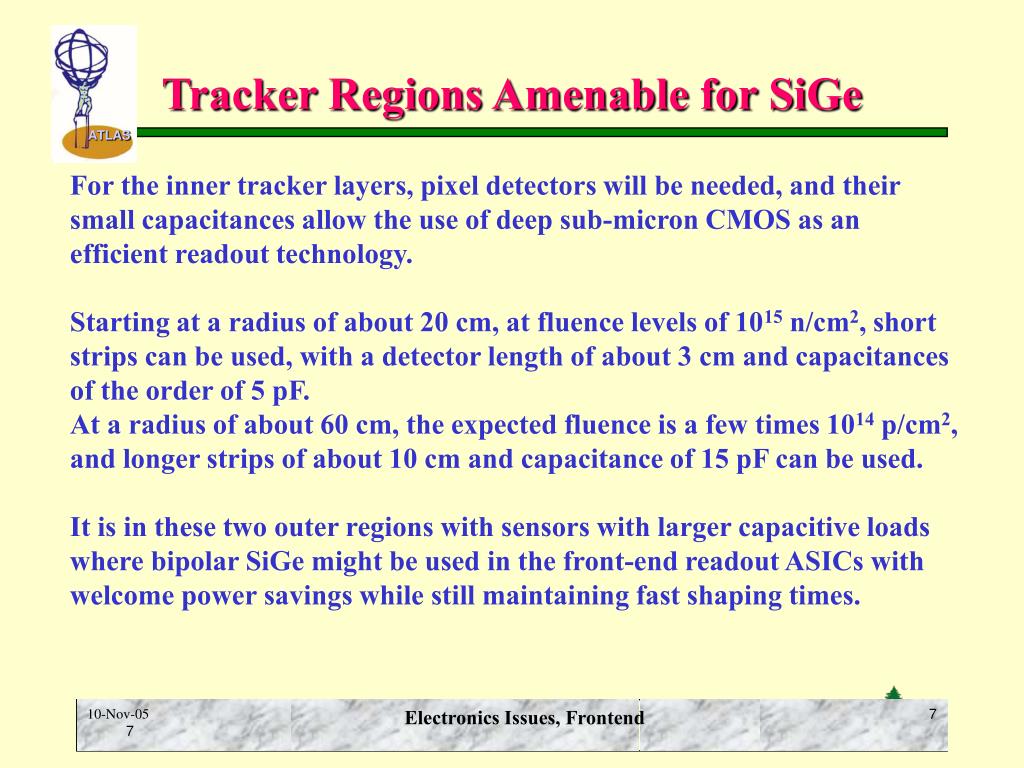 ATLAS

Tracker Regions Amenable for SiGe

For the inner tracker layers, pixel detectors will be needed, and their small capacitances allow the use of deep sub-micron CMOS as an efficient readout technology.

Starting at a radius of about 20 cm, at fluence levels of $10^{15}$ n/cm$^2$, short strips can be used, with a detector length of about 3 cm and capacitances of the order of 5 pF.
At a radius of about 60 cm, the expected fluence is a few times $10^{14}$ p/cm$^2$, and longer strips of about 10 cm and capacitance of 15 pF can be used.

It is in these two outer regions with sensors with larger capacitive loads where bipolar SiGe might be used in the front-end readout ASICs with welcome power savings while still maintaining fast shaping times.

10-Nov-05
7

Electronics Issues, Frontend

7